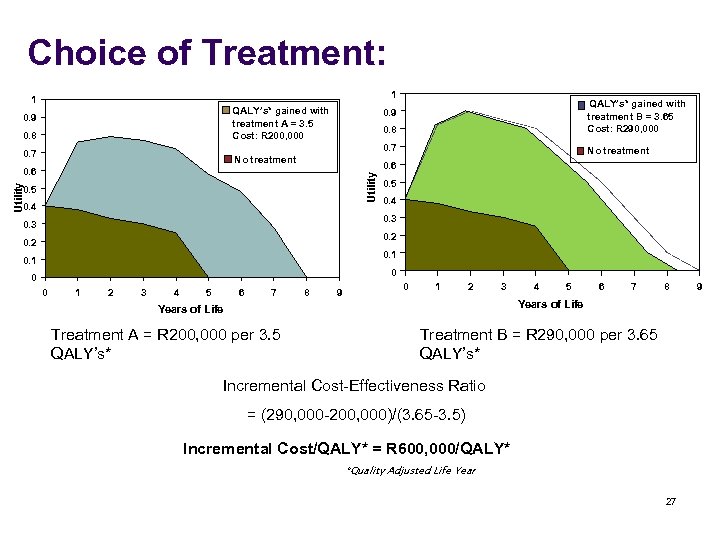 Choice of Treatment:

1
0.9
0.8
0.7
0.6
0.5
0.4
0.3
0.2
0.1
0
Utility
0 1 2 3 4 5 6 7 8 9
Years of Life

QALY's* gained with treatment A = 3.5 Cost: R200,000
No treatment

1
0.9
0.8
0.7
0.6
0.5
0.4
0.3
0.2
0.1
0
Utility
0 1 2 3 4 5 6 7 8 9
Years of Life

QALY's* gained with treatment B = 3.65 Cost: R290,000
No treatment

Treatment A = R200,000 per 3.5 QALY's*

Treatment B = R290,000 per 3.65 QALY's*

Incremental Cost-Effectiveness Ratio

= (290,000-200,000)/(3.65-3.5)

Incremental Cost/QALY* = R600,000/QALY*

*Quality Adjusted Life Year

27